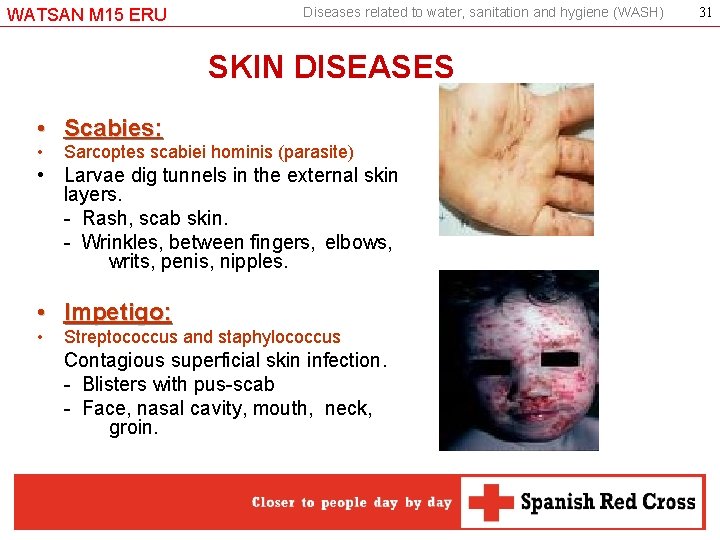 WATSAN M15 ERU

Diseases related to water, sanitation and hygiene (WASH)

31

SKIN DISEASES

• Scabies:
• Sarcoptes scabiei hominis (parasite)
• Larvae dig tunnels in the external skin layers.
- Rash, scab skin.
- Wrinkles, between fingers, elbows, writs, penis, nipples.

• Impetigo:
• Streptococcus and staphylococcus
Contagious superficial skin infection.
- Blisters with pus-scab
- Face, nasal cavity, mouth, neck, groin.

Closer to people day by day

Spanish Red Cross